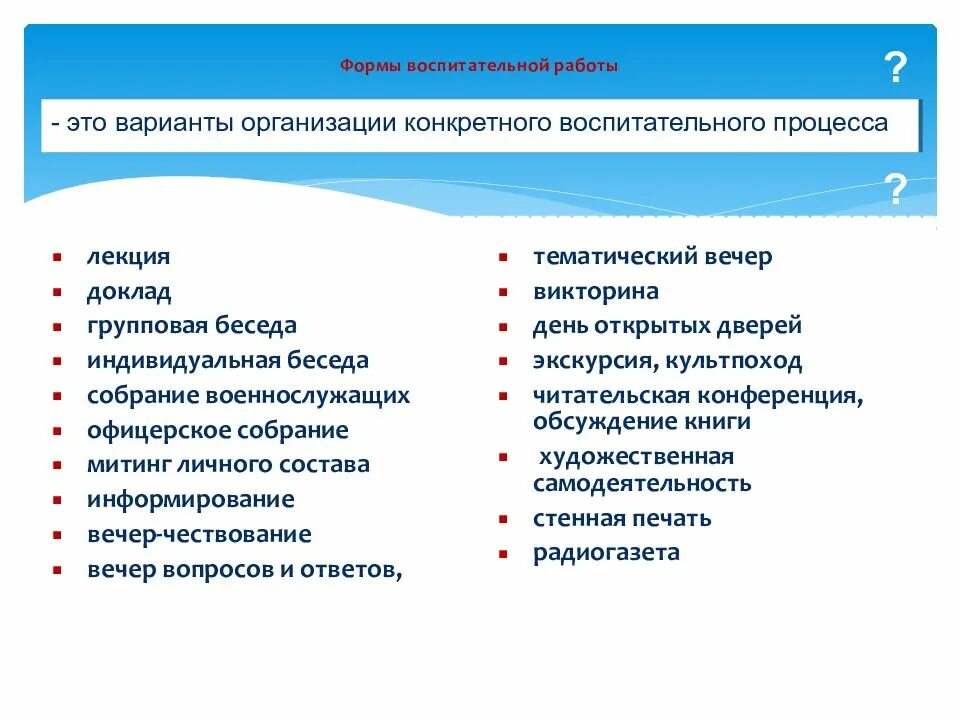 Формы воспитательной работы

?

- это варианты организации конкретного воспитательного процесса

?

- лекция
- доклад
- групповая беседа
- индивидуальная беседа
- собрание военнослужащих
- офицерское собрание
- митинг личного состава
- информирование
- вечер-чествование
- вечер вопросов и ответов,

- тематический вечер
- викторина
- день открытых дверей
- экскурсия, культпоход
- читательская конференция, обсуждение книги
- художественная самодеятельность
- стенная печать
- радиогазета